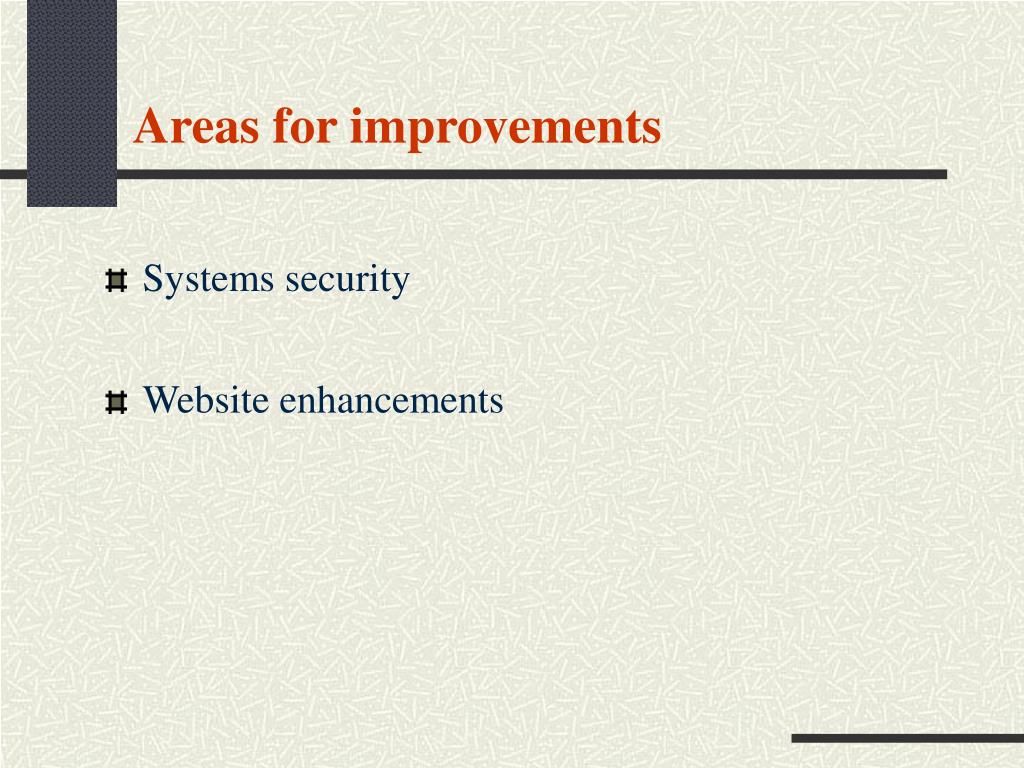 Areas for improvements

Systems security

Website enhancements